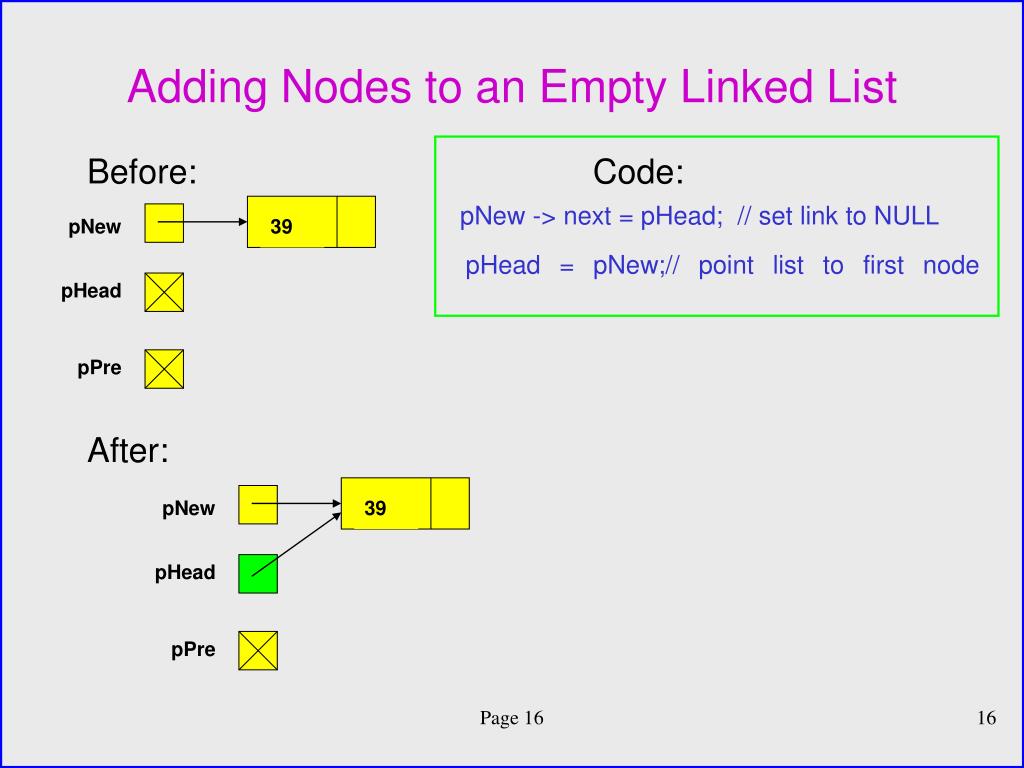 Adding Nodes to an Empty Linked List

Before:

pNew

39

pHead

pPre

Code:

pNew -> next = pHead; // set link to NULL

pHead = pNew;// point list to first node

After:

pNew

39

pHead

pPre

Page 16

16